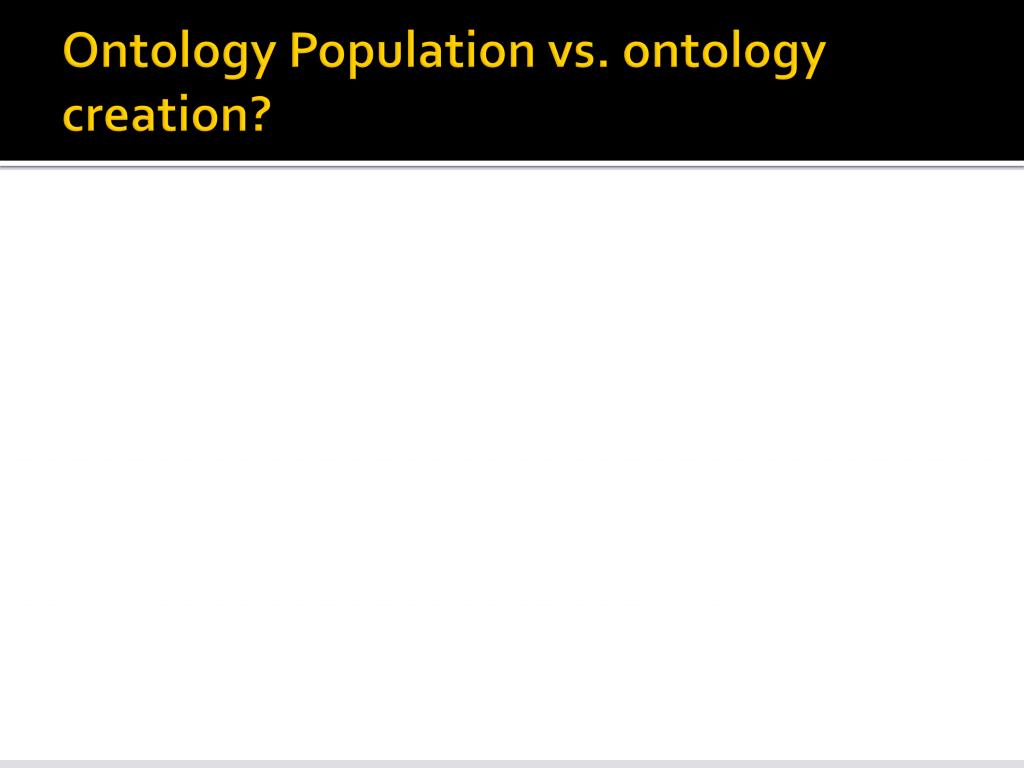 Ontology Population vs. ontology creation?